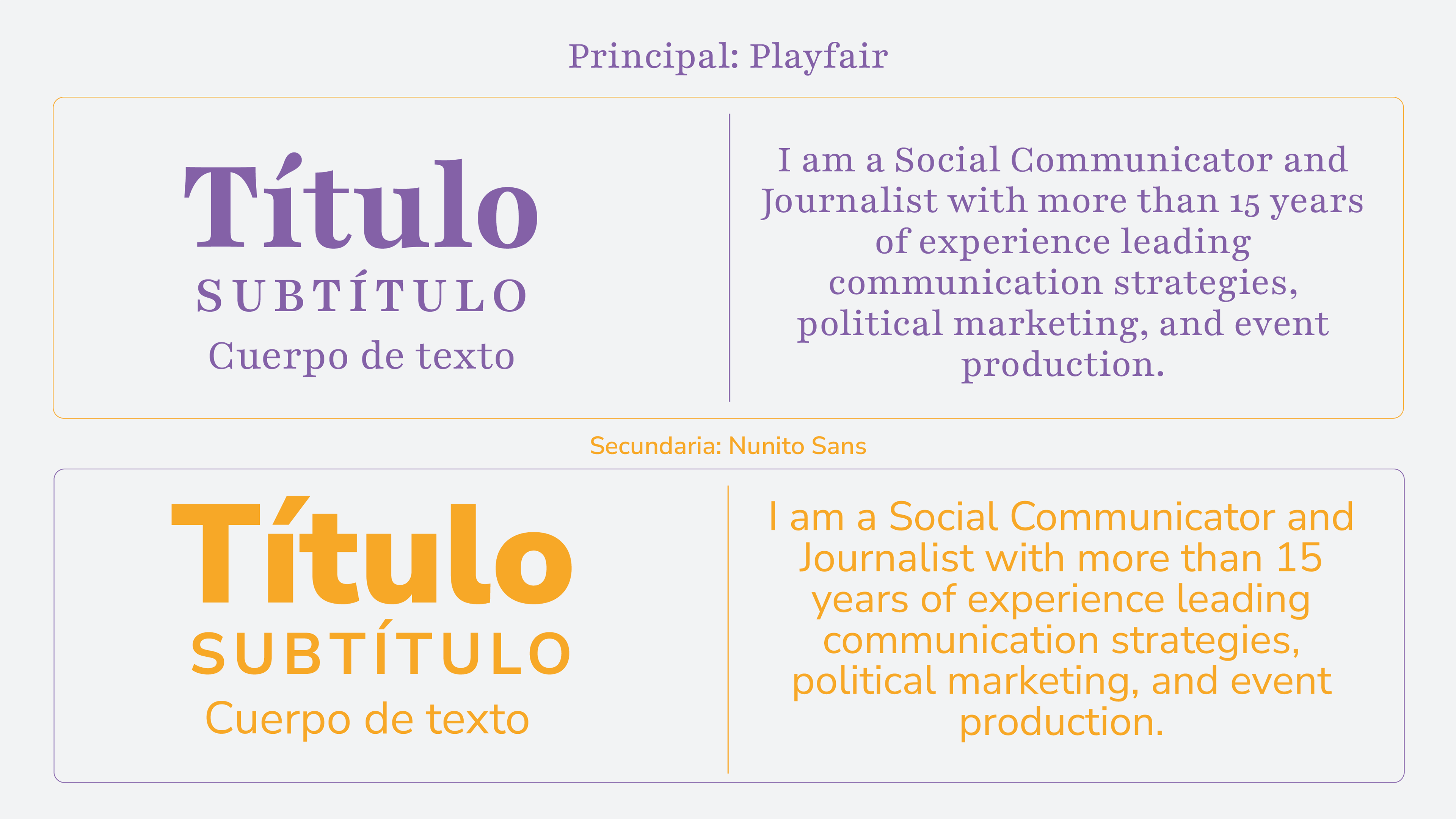 Principal: Playfair

Título
SUBTÍTULO
Cuerpo de texto

I am a Social Communicator and Journalist with more than 15 years of experience leading communication strategies, political marketing, and event production.

Secundaria: Nunito Sans

Título
SUBTÍTULO
Cuerpo de texto

I am a Social Communicator and Journalist with more than 15 years of experience leading communication strategies, political marketing, and event production.